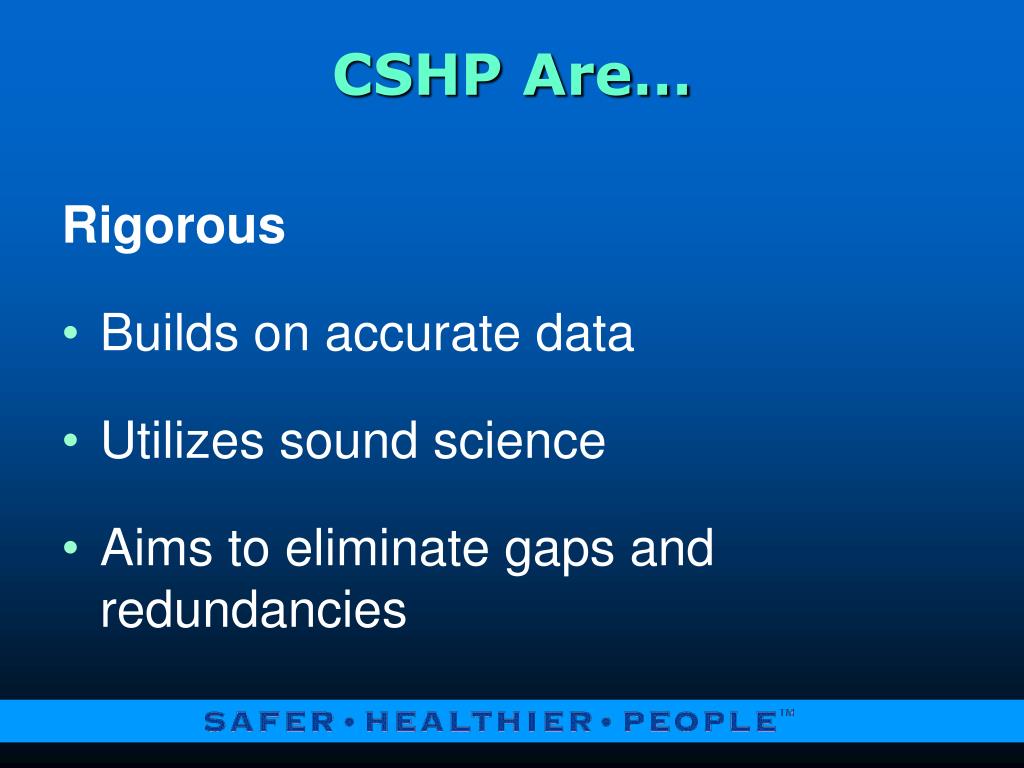 CSHP Are…

Rigorous

• Builds on accurate data

• Utilizes sound science

• Aims to eliminate gaps and redundancies

SAFER • HEALTHIER • PEOPLE™